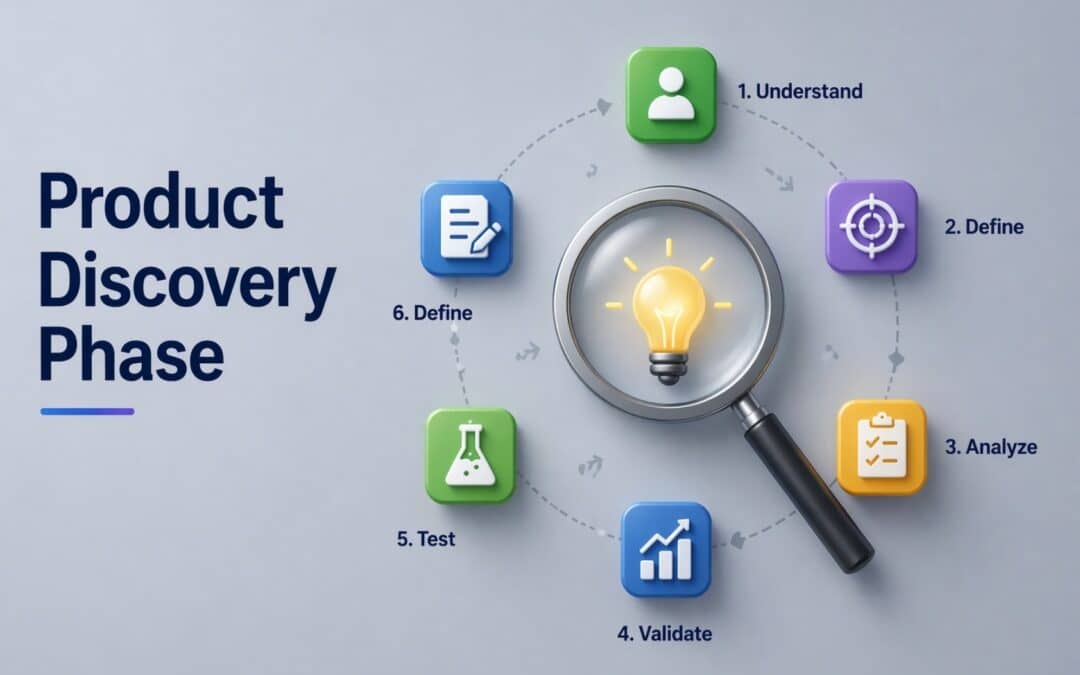 Product Discovery Phase

1. Understand

2. Define

3. Analyze

4. Validate

5. Test

6. Define